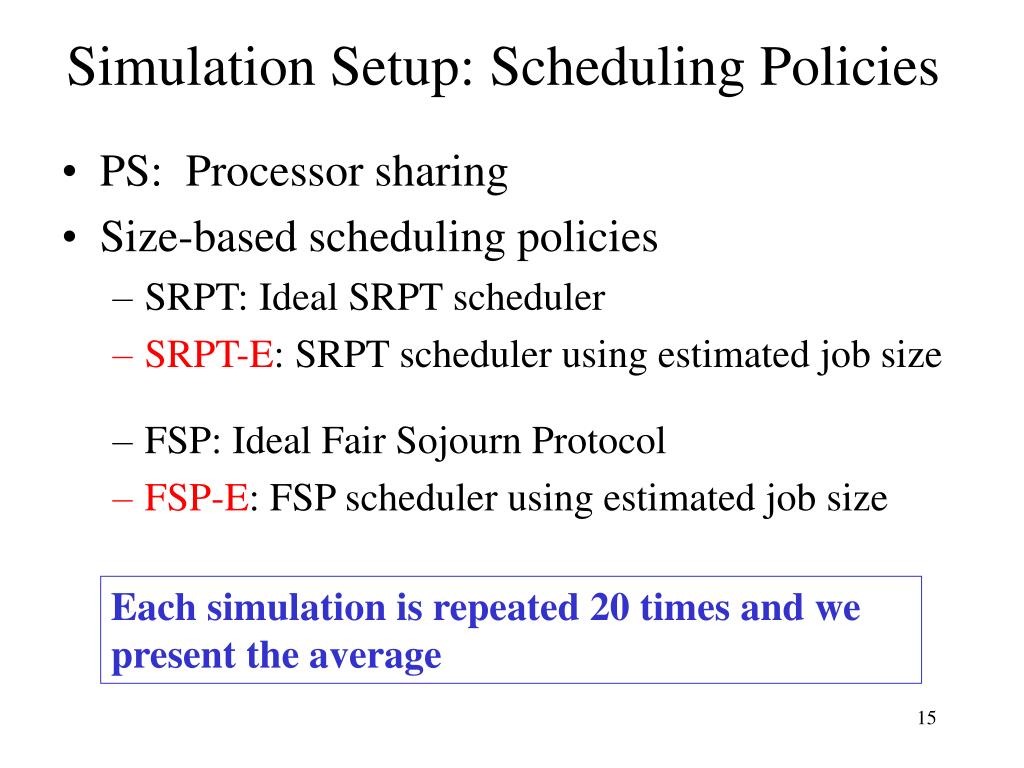 Simulation Setup: Scheduling Policies

• PS: Processor sharing
• Size-based scheduling policies
– SRPT: Ideal SRPT scheduler
– SRPT-E: SRPT scheduler using estimated job size

– FSP: Ideal Fair Sojourn Protocol
– FSP-E: FSP scheduler using estimated job size

Each simulation is repeated 20 times and we present the average

15